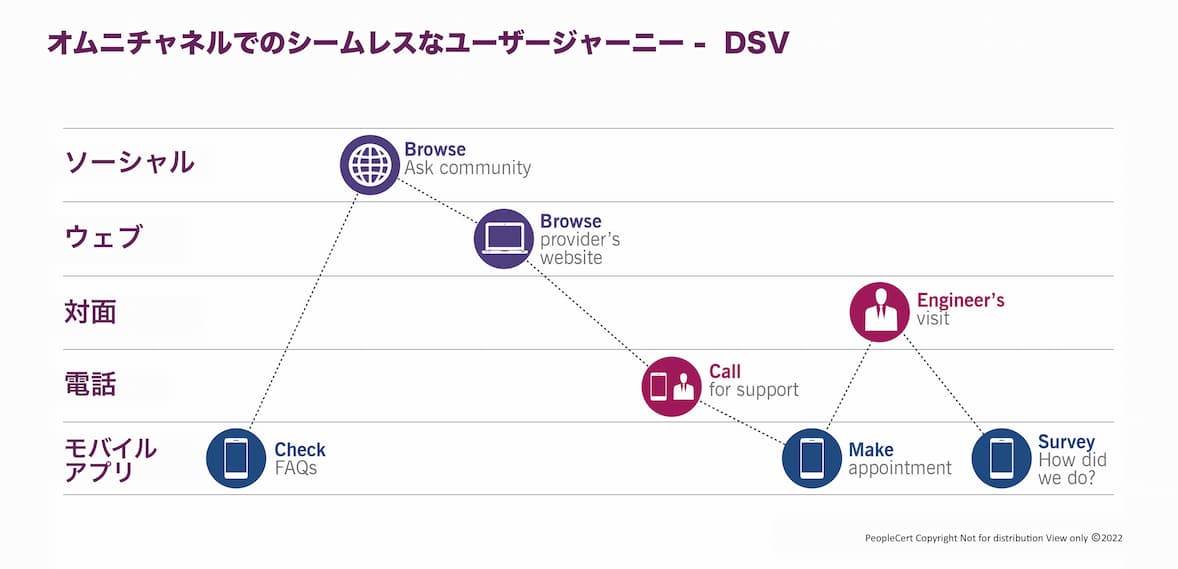 オムニチャネルでのシームレスなユーザージャーニー - DSV

ソーシャル

ウェブ

対面

電話

モバイルアプリ

Browse
Ask community

Browse
provider's website

Engineer's
visit

Call
for support

Check
FAQs

Make
appointment

Survey
How did we do?

PeopleCert Copyright Not for distribution View only ©2022